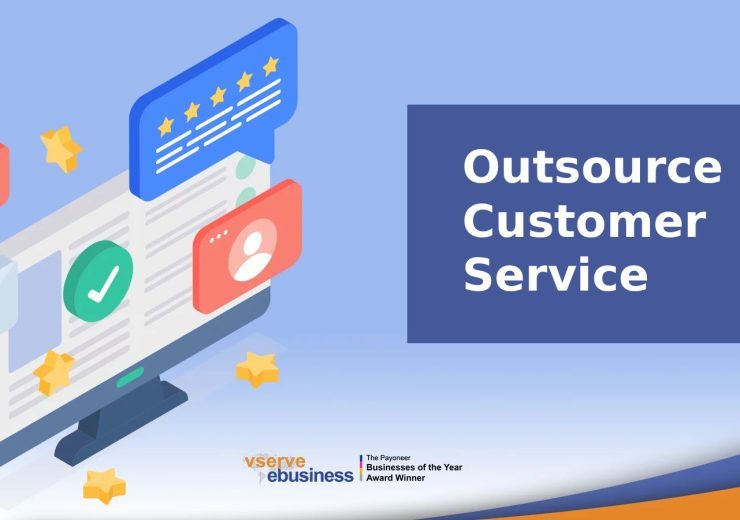 Outsource Customer Service

vserve ebusiness

The Payoneer Businesses of the Year Award Winner